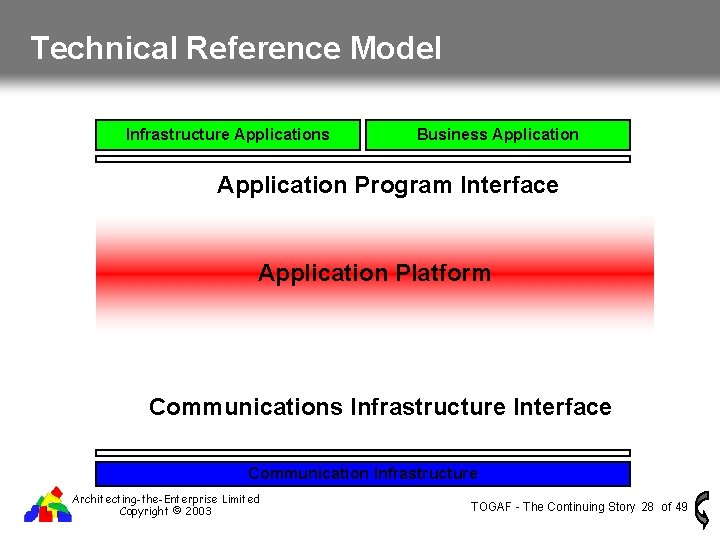 Technical Reference Model

Infrastructure Applications

Business Application

Application Program Interface

Application Platform

Communications Infrastructure Interface

Communication Infrastructure

Architecting-the-Enterprise Limited
Copyright © 2003

TOGAF - The Continuing Story 28 of 49